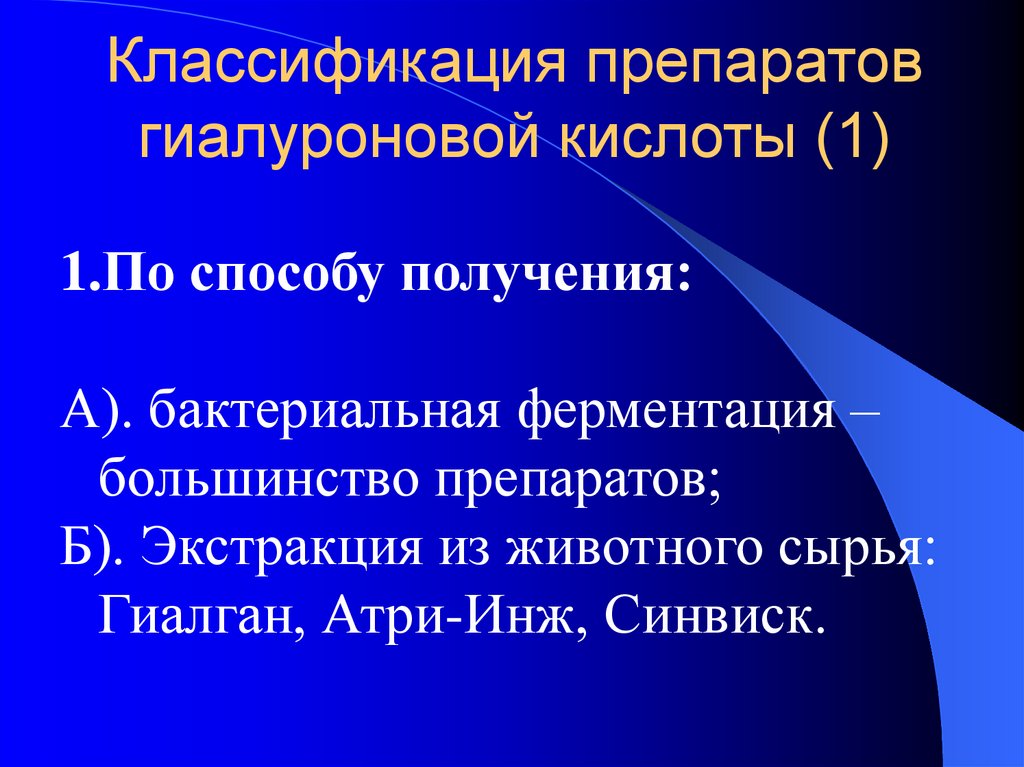 Классификация препаратов гиалуроновой кислоты (1)

1.По способу получения:

А). бактериальная ферментация – большинство препаратов;
Б). Экстракция из животного сырья: Гиалган, Атри-Инж, Синвиск.